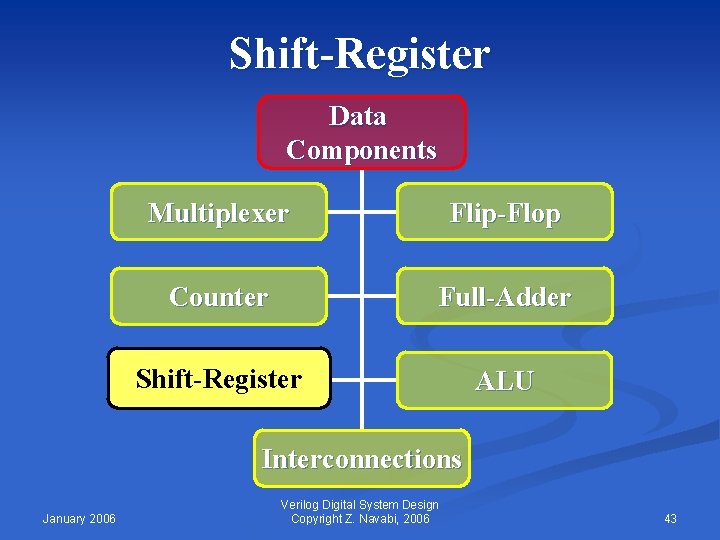 Shift-Register

Data Components

Multiplexer

Flip-Flop

Counter

Full-Adder

Shift-Register

ALU

Interconnections

January 2006

Verilog Digital System Design
Copyright Z. Navabi, 2006

43